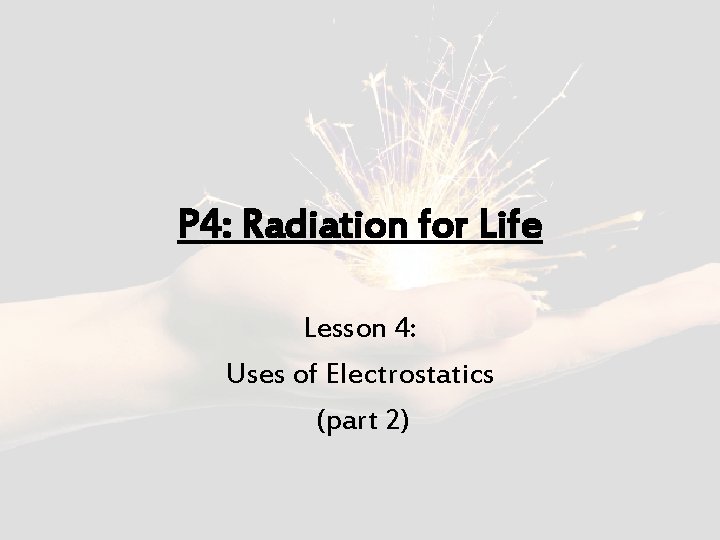 P4: Radiation for Life

Lesson 4:
Uses of Electrostatics
(part 2)